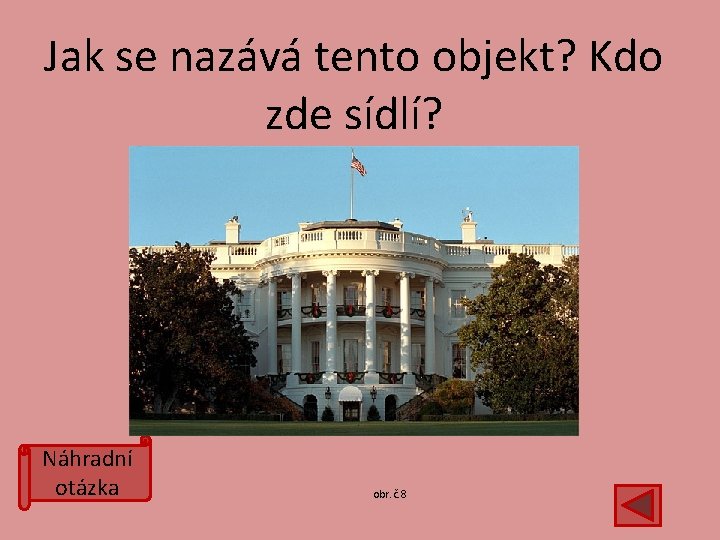 Jak se nazává tento objekt? Kdo zde sídlí?

Náhradní otázka

obr. č 8